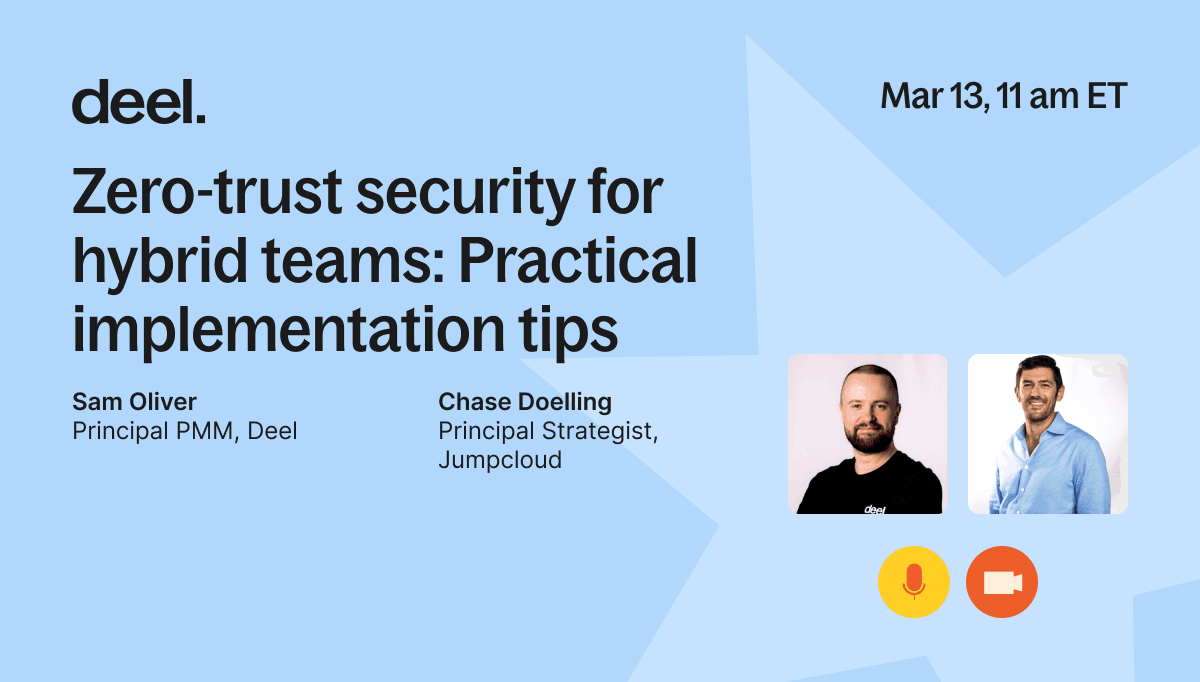 deel.

Mar 13, 11 am ET

Zero-trust security for hybrid teams: Practical implementation tips

Sam Oliver
Principal PMM, Deel

Chase Doelling
Principal Strategist, Jumpcloud

deel